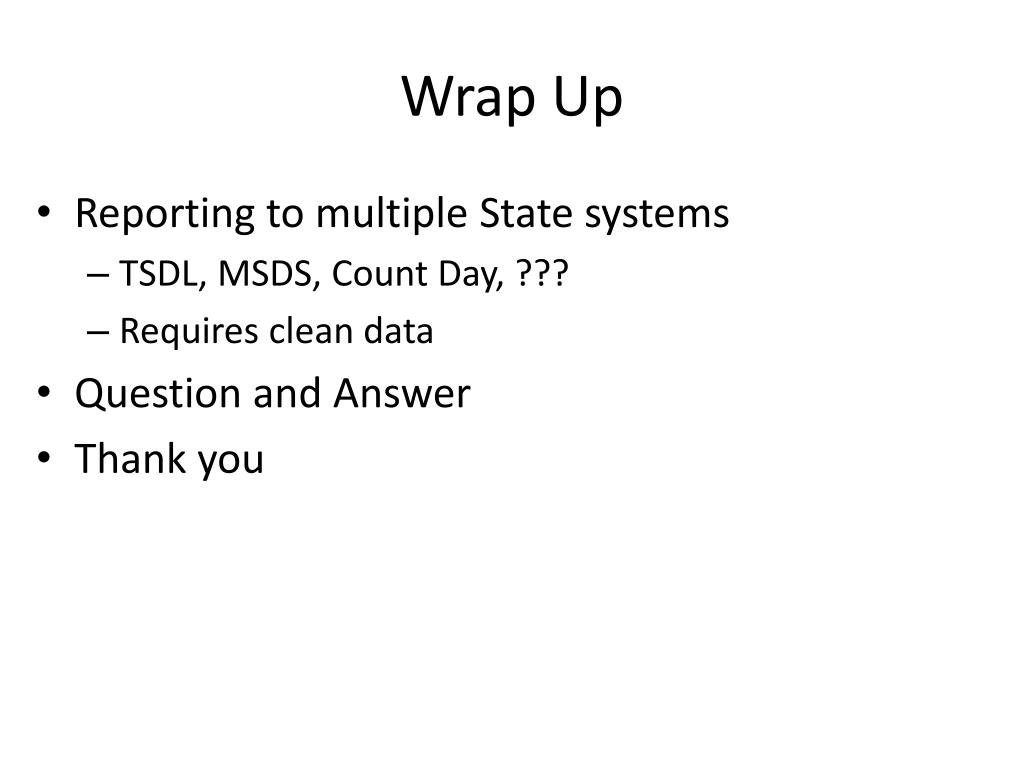 Wrap Up

• Reporting to multiple State systems
– TSDL, MSDS, Count Day, ???
– Requires clean data
• Question and Answer
• Thank you